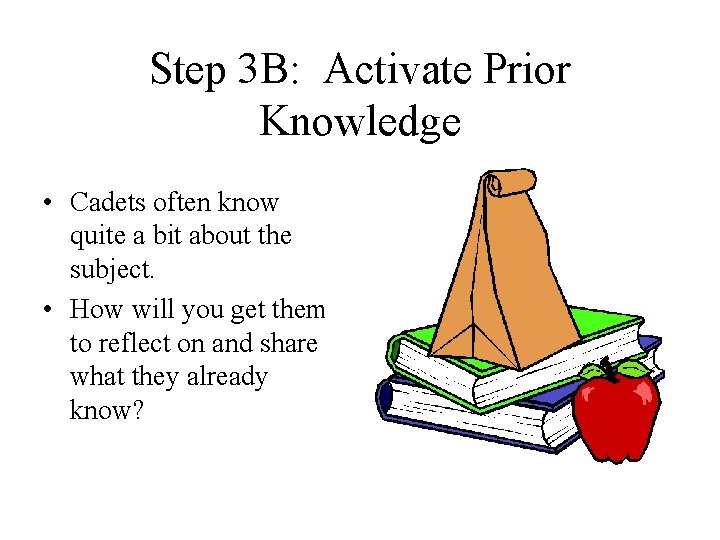 Step 3B: Activate Prior Knowledge

• Cadets often know quite a bit about the subject.
• How will you get them to reflect on and share what they already know?